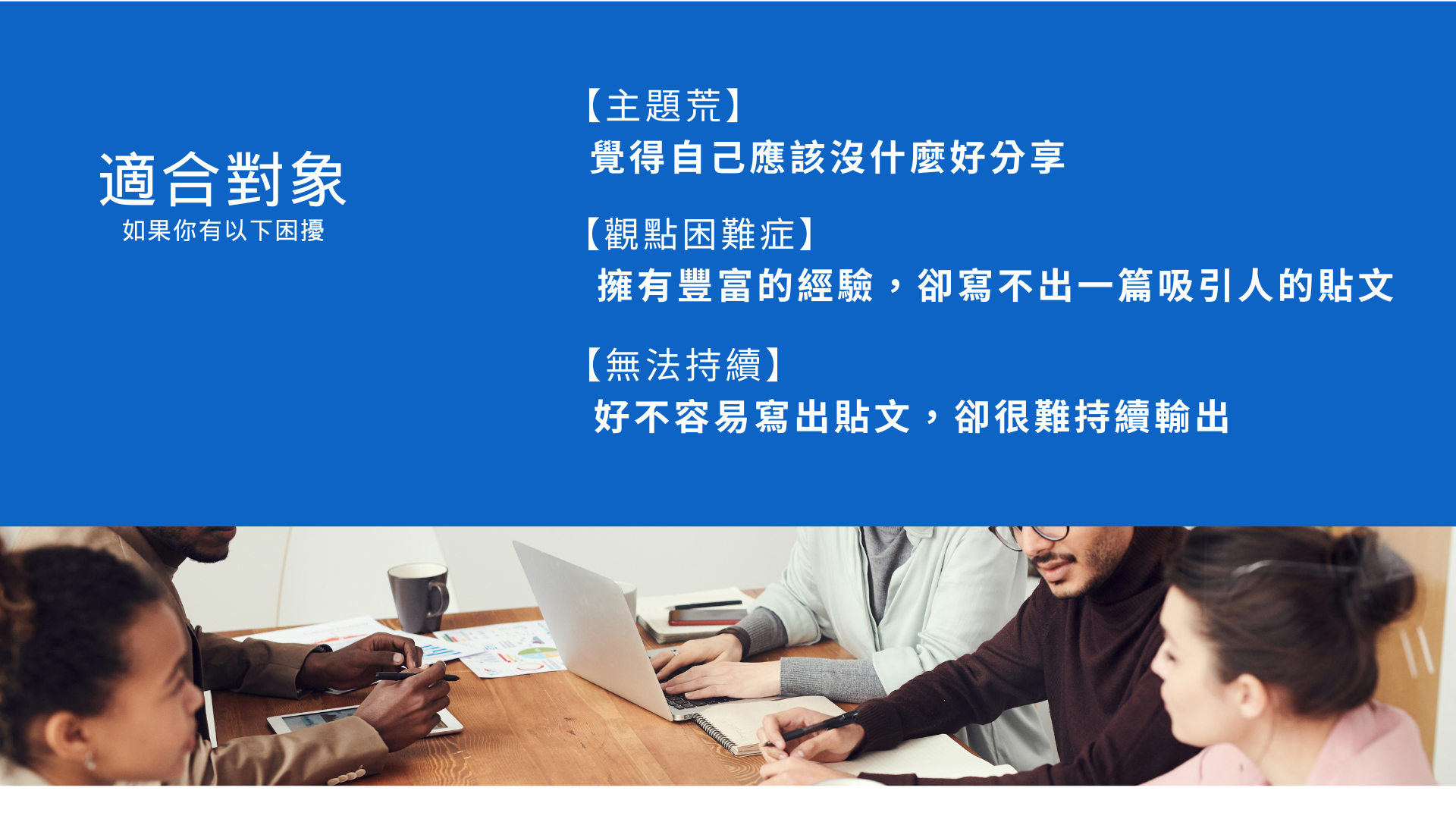 適合對象
如果你有以下困擾

【主題荒】
覺得自己應該沒什麼好分享

【觀點困難症】
擁有豐富的經驗，卻寫不出一篇吸引人的貼文

【無法持續】
好不容易寫出貼文，卻很難持續輸出